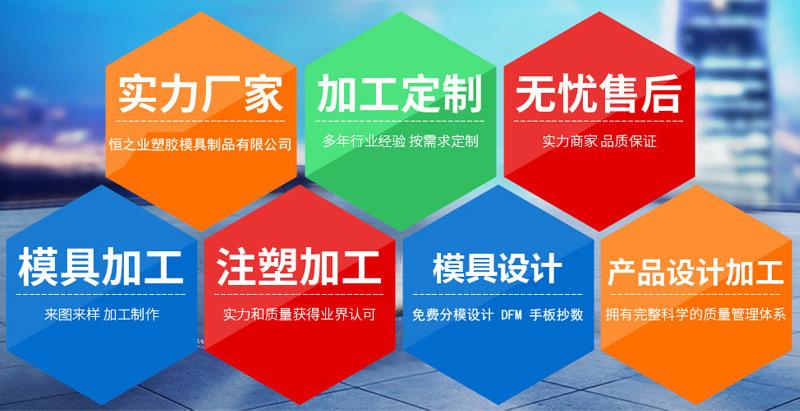 实力厂家

恒之业塑胶模具制品有限公司

加工定制

多年行业经验 按需求定制

无忧售后

实力商家 品质保证

模具加工

来图来样 加工制作

注塑加工

实力和质量获得业界认可

模具设计

免费分模设计 DFM 手板抄数

产品设计加工

拥有完整科学的质量管理体系